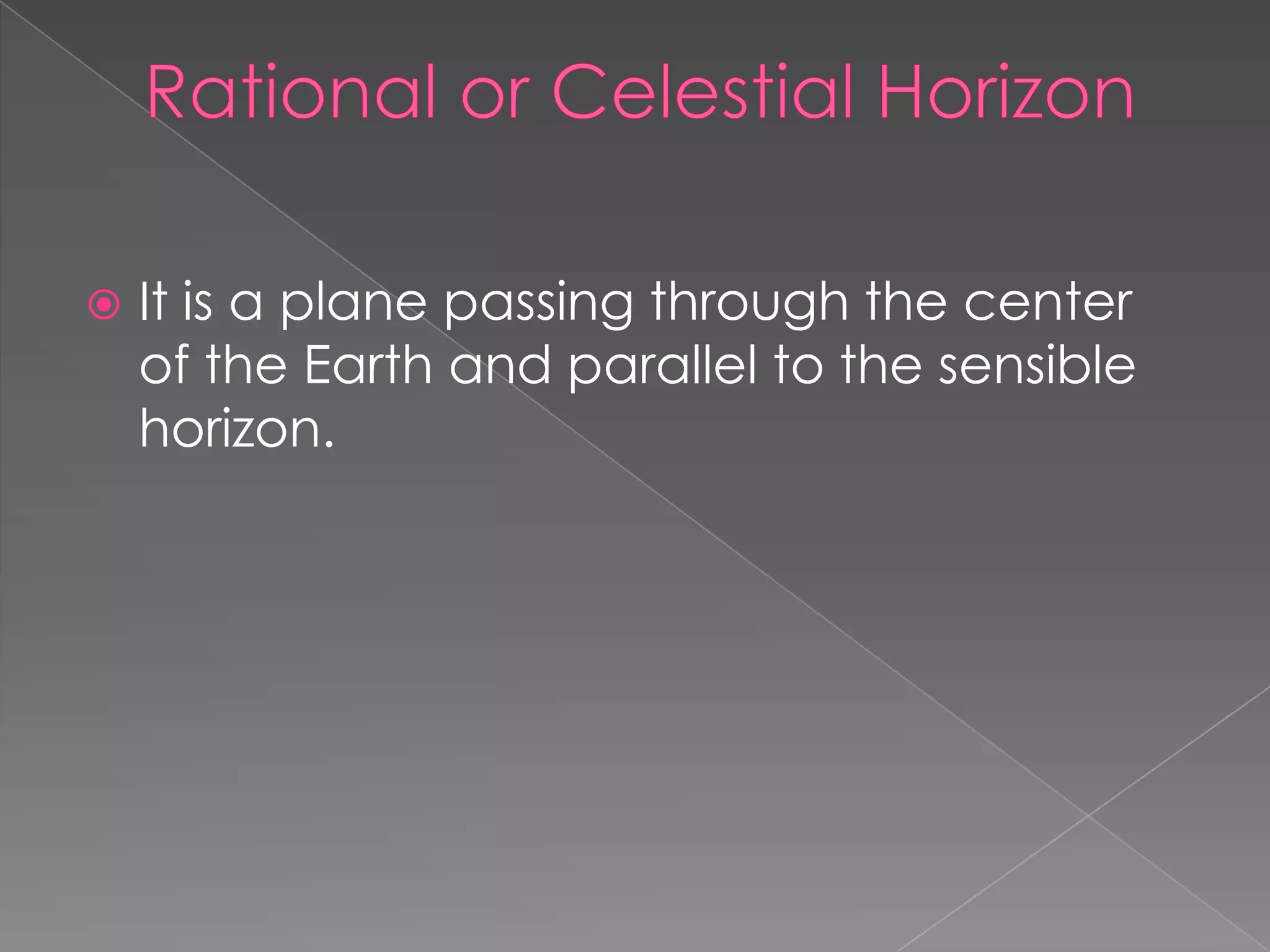 Rational or Celestial Horizon

It is a plane passing through the center of the Earth and parallel to the sensible horizon.